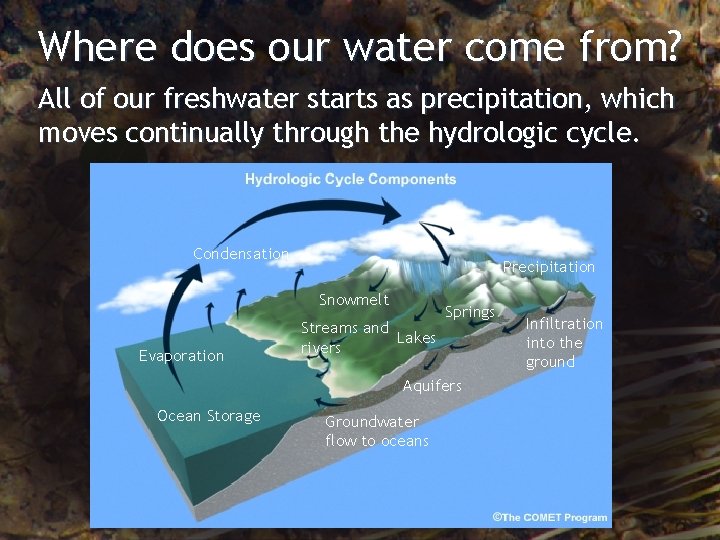 Where does our water come from?

All of our freshwater starts as precipitation, which moves continually through the hydrologic cycle.

Hydrologic Cycle Components

Condensation

Precipitation

Snowmelt

Springs

Streams and rivers

Lakes

Infiltration into the ground

Evaporation

Aquifers

Ocean Storage

Groundwater flow to oceans

©The COMET Program